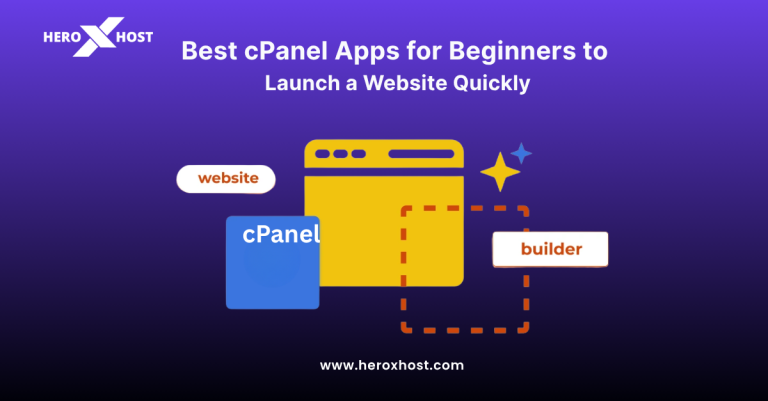 HERO X HOST

Best cPanel Apps for Beginners to Launch a Website Quickly

website

cPanel

builder

www.heroxhost.com